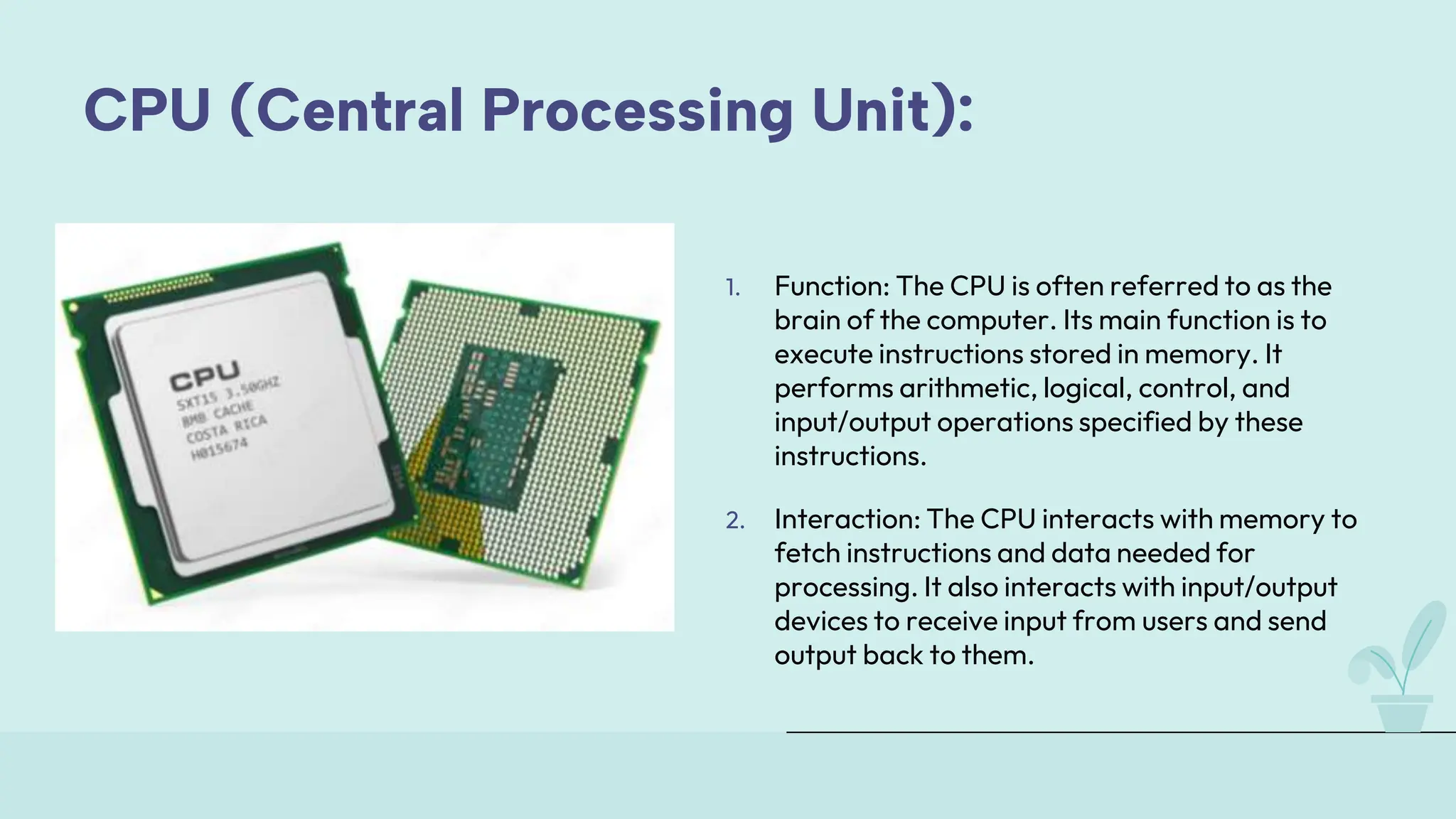 CPU (Central Processing Unit):

CPU
SXT15 3.50GHZ
8MB CACHE
COSTA RICA
H015674

1. Function: The CPU is often referred to as the brain of the computer. Its main function is to execute instructions stored in memory. It performs arithmetic, logical, control, and input/output operations specified by these instructions.

2. Interaction: The CPU interacts with memory to fetch instructions and data needed for processing. It also interacts with input/output devices to receive input from users and send output back to them.